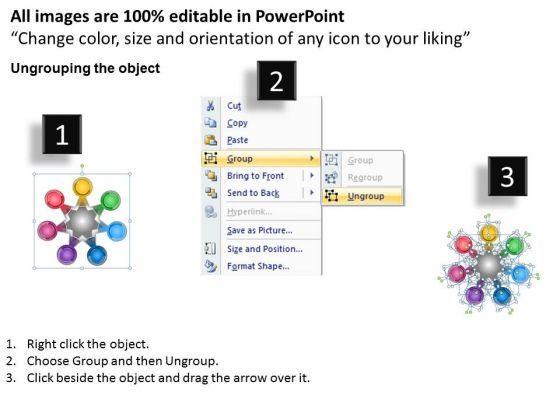 All images are 100% editable in PowerPoint
“Change color, size and orientation of any icon to your liking”

Ungrouping the object

1

2

Cut
Copy
Paste
Group
Bring to Front
Send to Back
Hyperlink...
Save as Picture...
Size and Position...
Format Shape...

Group
Regroup
Ungroup

3

1. Right click the object.
2. Choose Group and then Ungroup.
3. Click beside the object and drag the arrow over it.